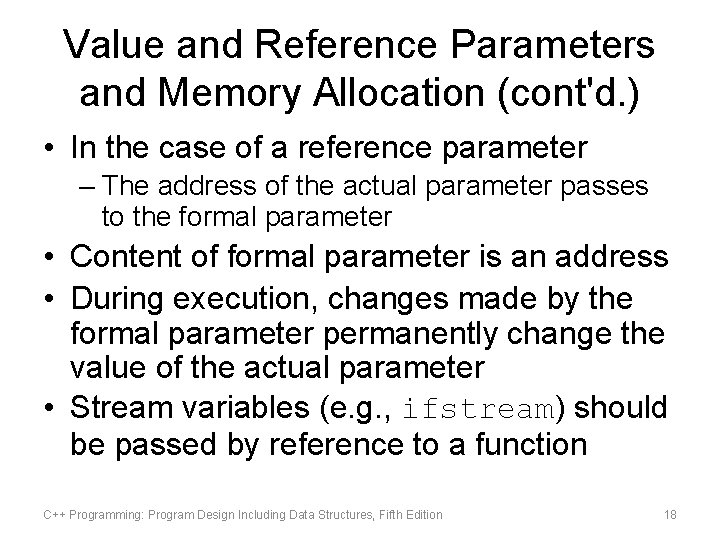 Value and Reference Parameters and Memory Allocation (cont'd.)

• In the case of a reference parameter
– The address of the actual parameter passes to the formal parameter
• Content of formal parameter is an address
• During execution, changes made by the formal parameter permanently change the value of the actual parameter
• Stream variables (e.g., ifstream) should be passed by reference to a function

C++ Programming: Program Design Including Data Structures, Fifth Edition
18